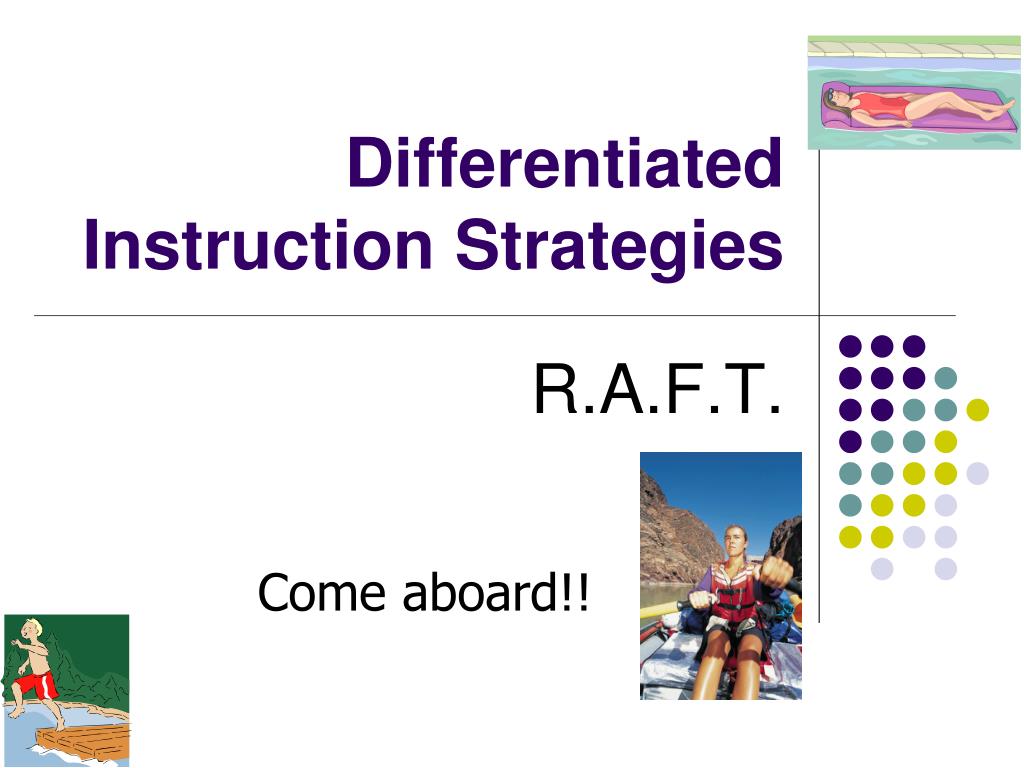 Differentiated Instruction Strategies

R.A.F.T.

Come aboard!!